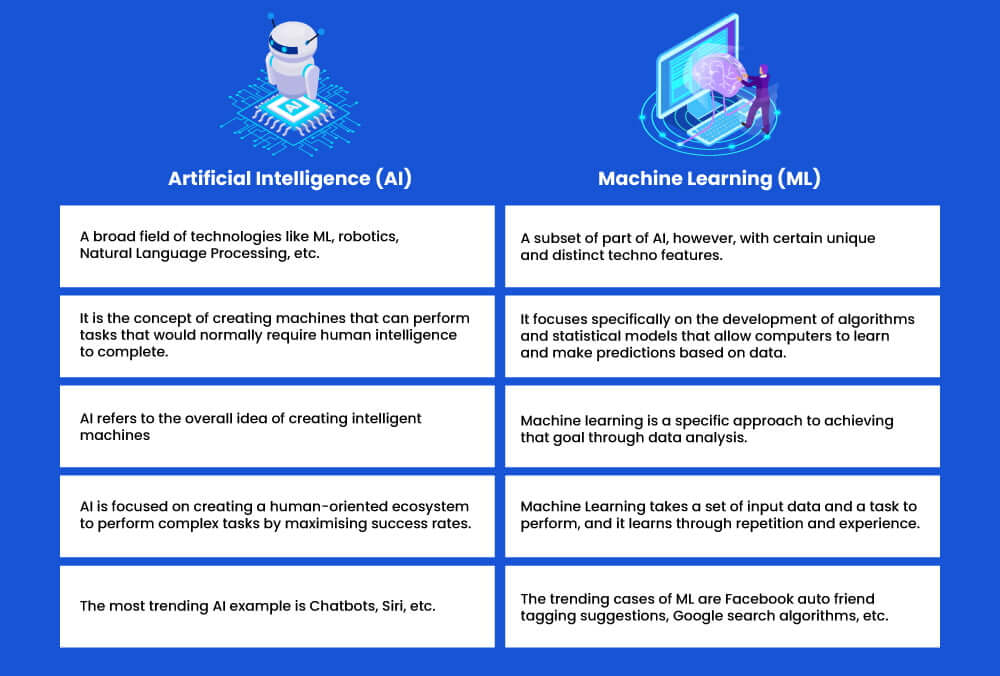 AI

| Artificial Intelligence (AI) | Machine Learning (ML) |
|---|---|
| A broad field of technologies like ML, robotics, Natural Language Processing, etc. | A subset of part of AI, however, with certain unique and distinct techno features. |
| It is the concept of creating machines that can perform tasks that would normally require human intelligence to complete. | It focuses specifically on the development of algorithms and statistical models that allow computers to learn and make predictions based on data. |
| AI refers to the overall idea of creating intelligent machines | Machine learning is a specific approach to achieving that goal through data analysis. |
| AI is focused on creating a human-oriented ecosystem to perform complex tasks by maximising success rates. | Machine Learning takes a set of input data and a task to perform, and it learns through repetition and experience. |
| The most trending AI example is Chatbots, Siri, etc. | The trending cases of ML are Facebook auto friend tagging suggestions, Google search algorithms, etc. |